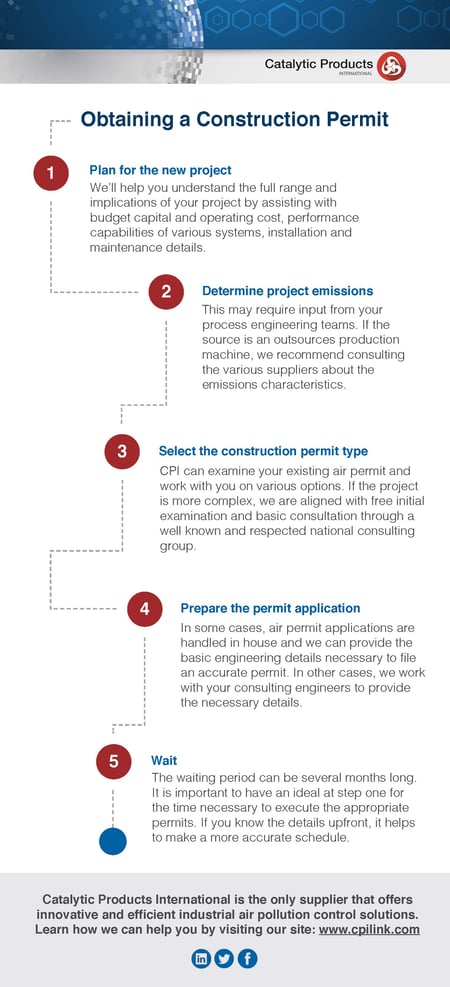 Catalytic Products
INTERNATIONAL

Obtaining a Construction Permit

1
Plan for the new project
We'll help you understand the full range and implications of your project by assisting with budget capital and operating cost, performance capabilities of various systems, installation and maintenance details.

2
Determine project emissions
This may require input from your process engineering teams. If the source is an outsources production machine, we recommend consulting the various suppliers about the emissions characteristics.

3
Select the construction permit type
CPI can examine your existing air permit and work with you on various options. If the project is more complex, we are aligned with free initial examination and basic consultation through a well known and respected national consulting group.

4
Prepare the permit application
In some cases, air permit applications are handled in house and we can provide the basic engineering details necessary to file an accurate permit. In other cases, we work with your consulting engineers to provide the necessary details.

5
Wait
The waiting period can be several months long. It is important to have an ideal at step one for the time necessary to execute the appropriate permits. If you know the details upfront, it helps to make a more accurate schedule.

Catalytic Products International is the only supplier that offers innovative and efficient industrial air pollution control solutions. Learn how we can help you by visiting our site: www.cpilink.com